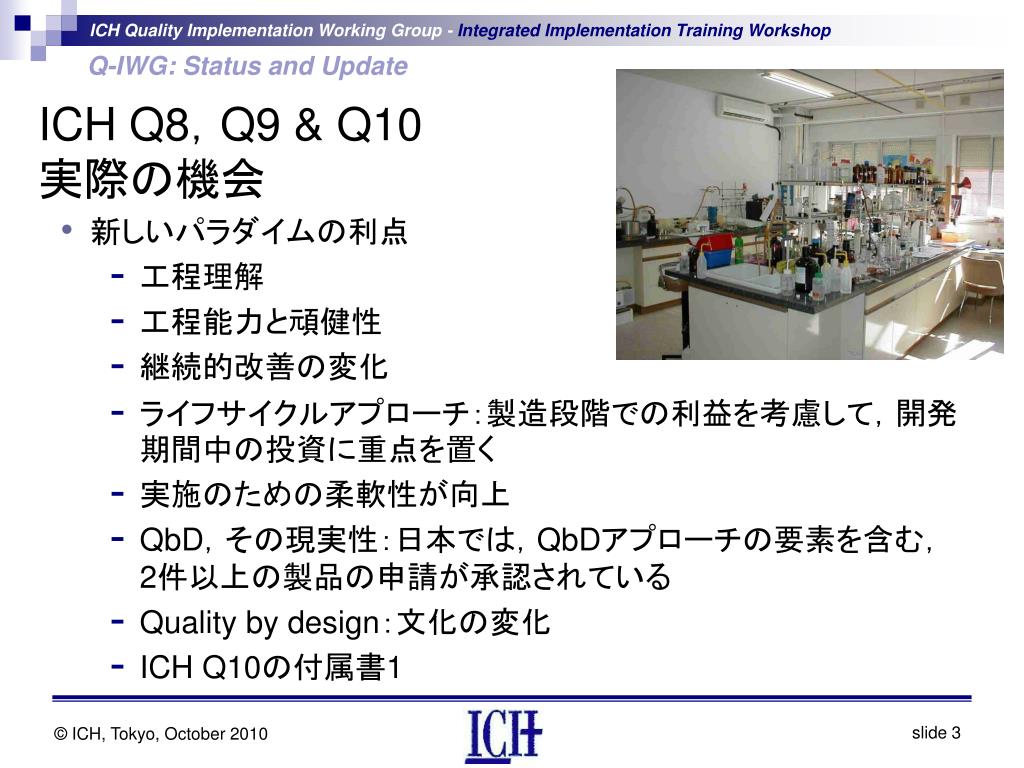 ICH Quality Implementation Working Group - Integrated Implementation Training Workshop

Q-IWG: Status and Update

ICH Q8, Q9 & Q10
実際の機会

• 新しいパラダイムの利点
- 工程理解
- 工程能力と頑健性
- 継続的改善の変化
- ライフサイクルアプローチ：製造段階での利益を考慮して，開発期間中の投資に重点を置く
- 実施のための柔軟性が向上
- QbD，その現実性：日本では，QbDアプローチの要素を含む，2件以上の製品の申請が承認されている
- Quality by design：文化の変化
- ICH Q10の付属書1

© ICH, Tokyo, October 2010

ICH

slide 3